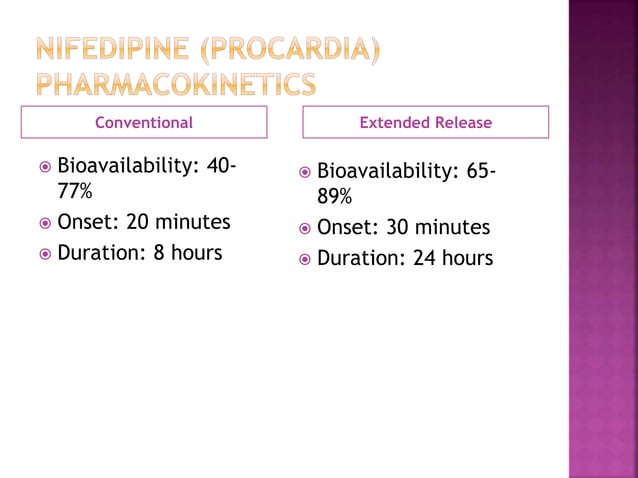 NIFEDIPINE (PROCARDIA) PHARMACOKINETICS

Conventional

Bioavailability: 40-77%

Onset: 20 minutes

Duration: 8 hours

Extended Release

Bioavailability: 65-89%

Onset: 30 minutes

Duration: 24 hours